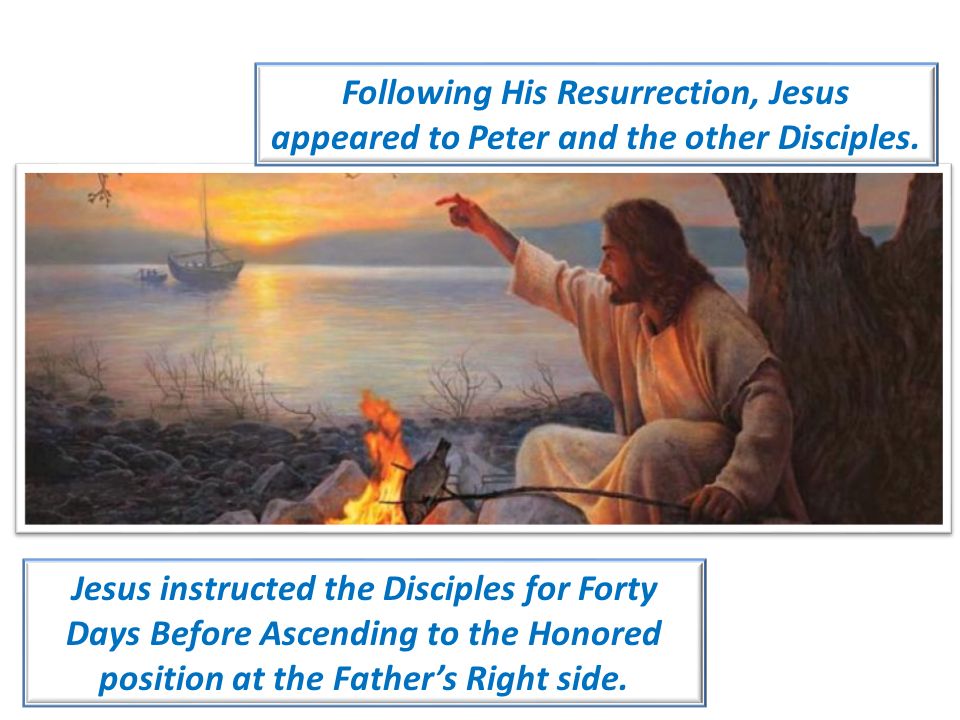 Following His Resurrection, Jesus appeared to Peter and the other Disciples.

Jesus instructed the Disciples for Forty Days Before Ascending to the Honored position at the Father's Right side.